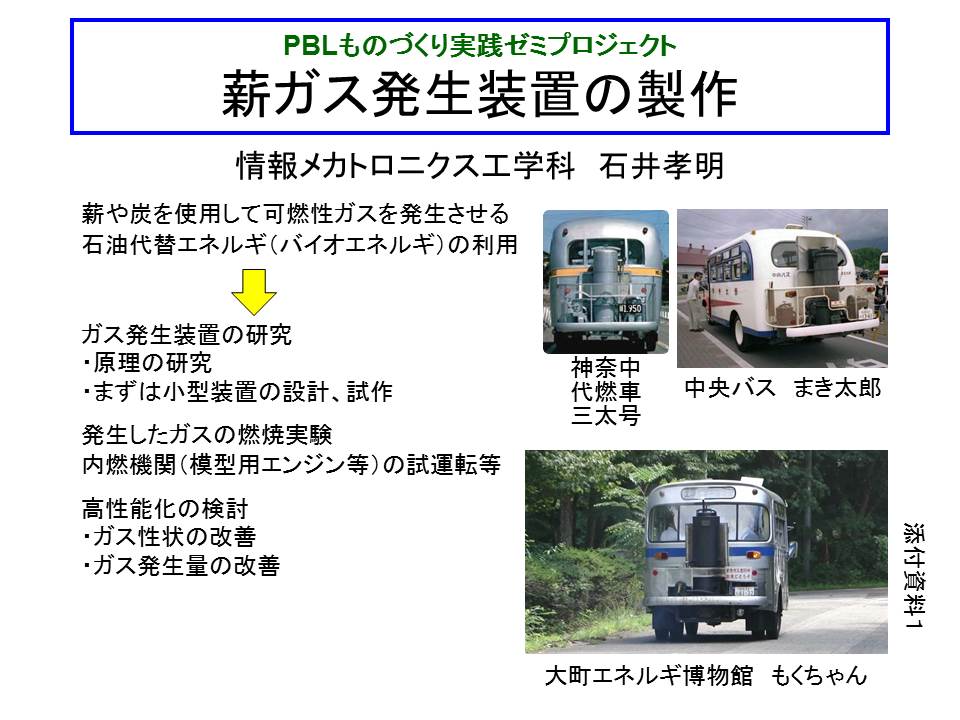 PBLものづくり実践ゼミプロジェクト
薪ガス発生装置の製作

情報メカトロニクス工学科　石井孝明

薪や炭を使用して可燃性ガスを発生させる
石油代替エネルギ（バイオエネルギ）の利用

ガス発生装置の研究
・原理の研究
・まずは小型装置の設計、試作

発生したガスの燃焼実験
内燃機関（模型用エンジン等）の試運転等

高性能化の検討
・ガス性状の改善
・ガス発生量の改善

神奈中
代燃車
三太号

中央バス　まき太郎

大町エネルギ博物館　もくちゃん

添付資料1